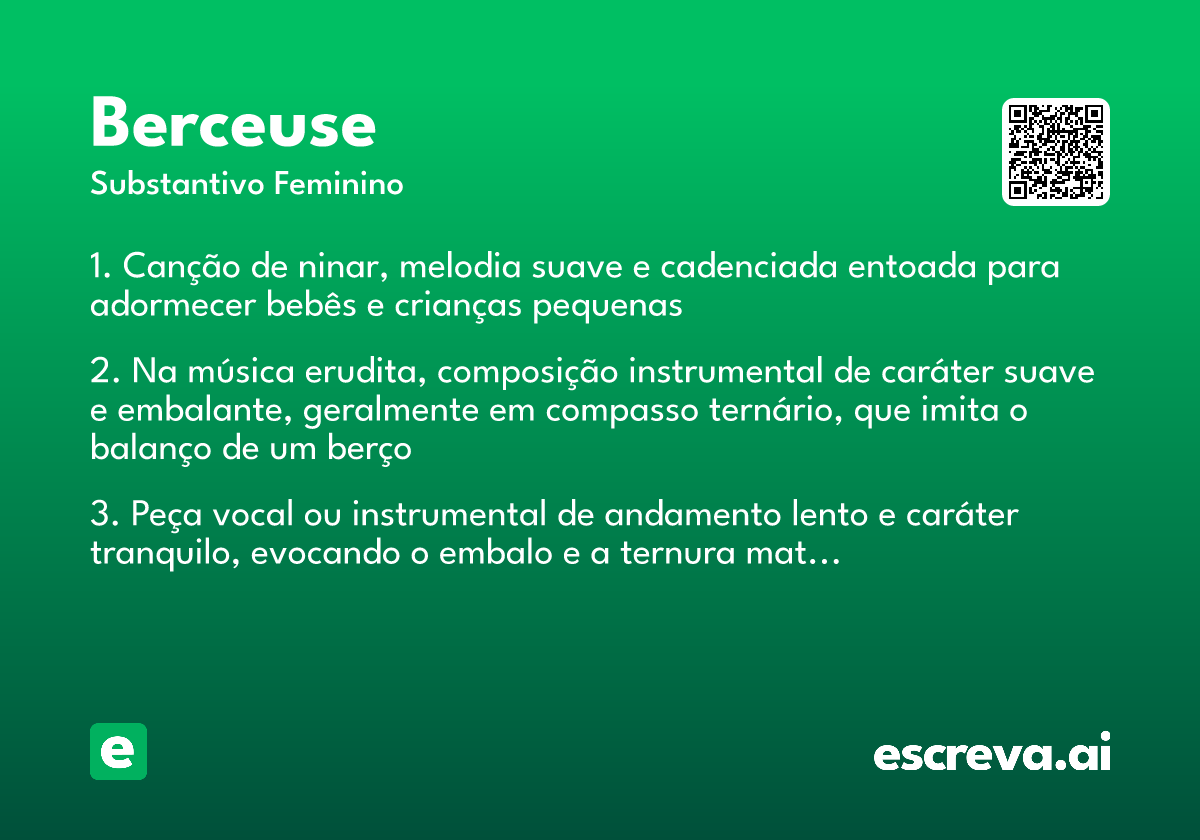 Berceuse
Substantivo Feminino

1. Canção de ninar, melodia suave e cadenciada entoada para adormecer bebês e crianças pequenas

2. Na música erudita, composição instrumental de caráter suave e embalante, geralmente em compasso ternário, que imita o balanço de um berço

3. Peça vocal ou instrumental de andamento lento e caráter tranquilo, evocando o embalo e a ternura mat...

e

escreva.ai